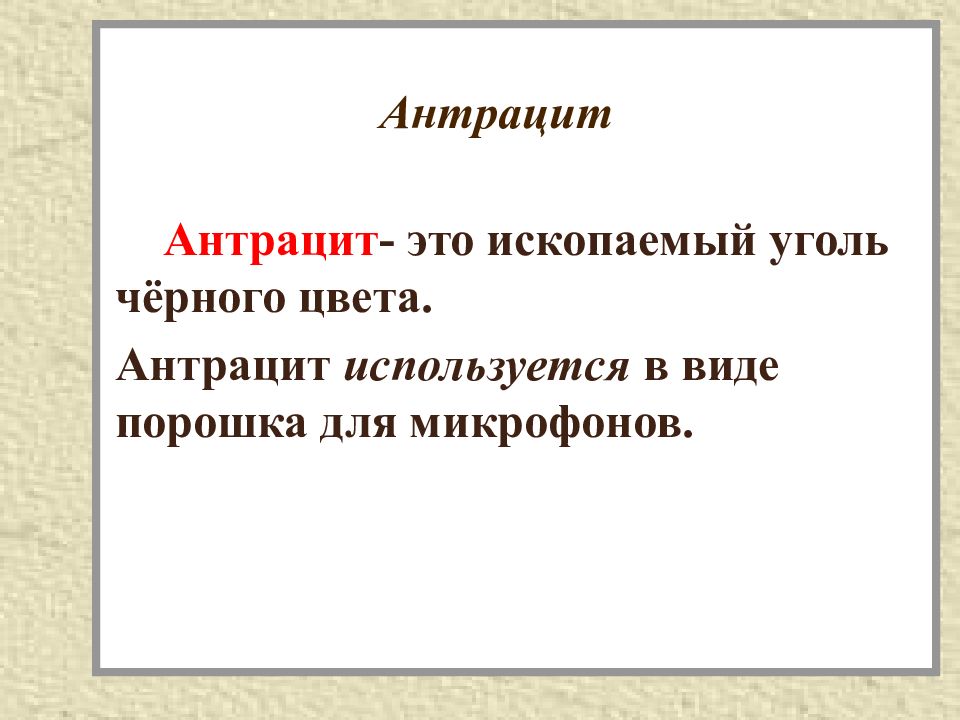 Антрацит

Антрацит- это ископаемый уголь чёрного цвета.

Антрацит используется в виде порошка для микрофонов.